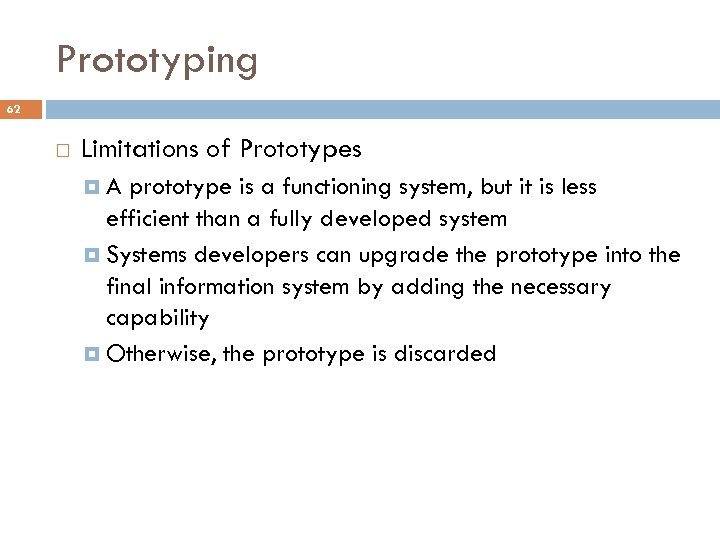 Prototyping

62

Limitations of Prototypes

A prototype is a functioning system, but it is less efficient than a fully developed system

Systems developers can upgrade the prototype into the final information system by adding the necessary capability

Otherwise, the prototype is discarded